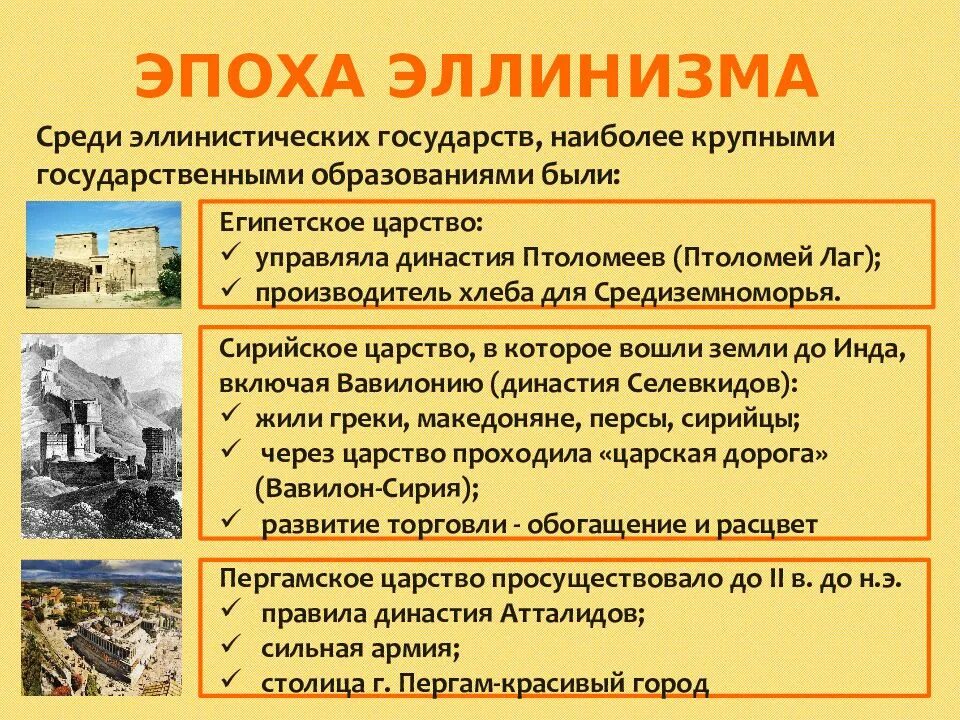 ЭПОХА ЭЛЛИНИЗМА

Среди эллинистических государств, наиболее крупными государственными образованиями были:

Египетское царство:
✓ управляла династия Птоломеев (Птоломей Лаг);
✓ производитель хлеба для Средиземноморья.

Сирийское царство, в которое вошли земли до Инда, включая Вавилонию (династия Селевкидов):
✓ жили греки, македоняне, персы, сирийцы;
✓ через царство проходила «царская дорога» (Вавилон-Сирия);
✓ развитие торговли - обогащение и расцвет

Пергамское царство просуществовало до II в. до н.э.
✓ правила династия Атталидов;
✓ сильная армия;
✓ столица г. Пергам-красивый город